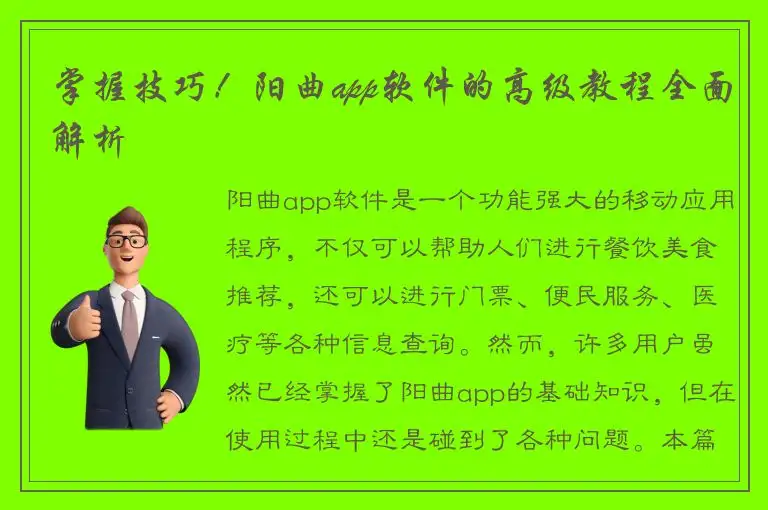 掌握技巧！阳曲app软件的高级教程全面解析

阳曲app软件是一个功能强大的移动应用程序，不仅可以帮助人们进行餐饮美食推荐，还可以进行门票、便民服务、医疗等各种信息查询。然而，许多用户虽然已经掌握了阳曲app的基础知识，但在使用过程中还是碰到了各种问题。本篇